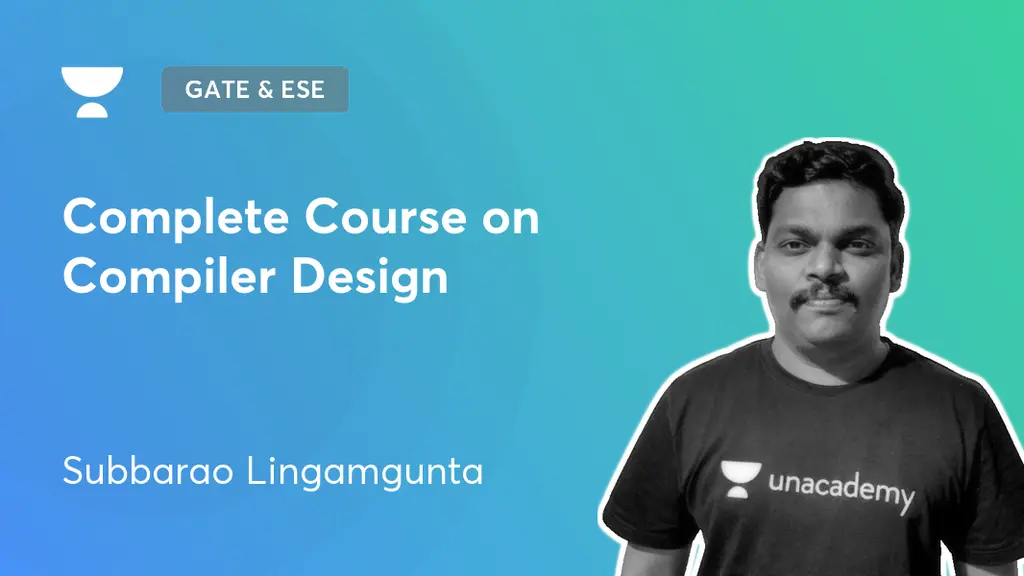 GATE & ESE

Complete Course on Compiler Design

Subbarao Lingamgunta

unacademy